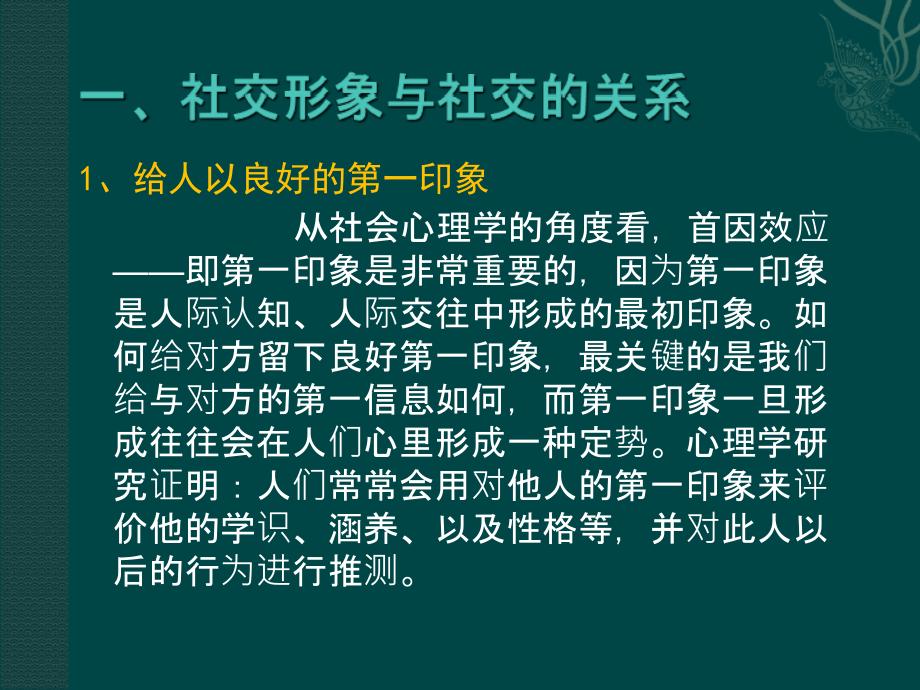 一、社交形象与社交的关系

1、给人以良好的第一印象

从社会心理学的角度看，首因效应——即第一印象是非常重要的，因为第一印象是人际认知、人际交往中形成的最初印象。如何给对方留下良好第一印象，最关键的是我们给与对方的第一信息如何，而第一印象一旦形成往往会在人们心里形成一种定势。心理学研究证明：人们常常会用对他人的第一印象来评价他的学识、涵养、以及性格等，并对此人以后的行为进行推测。